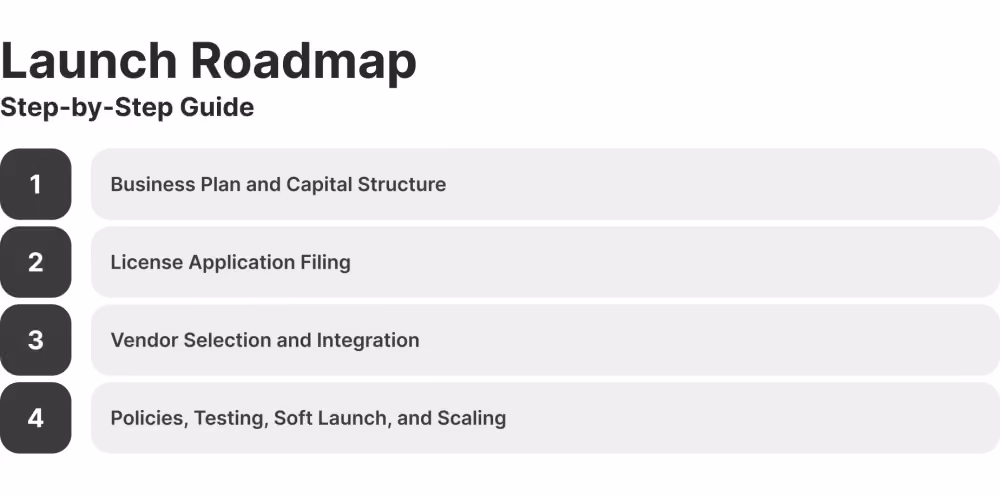 Launch Roadmap
Step-by-Step Guide

1 Business Plan and Capital Structure

2 License Application Filing

3 Vendor Selection and Integration

4 Policies, Testing, Soft Launch, and Scaling